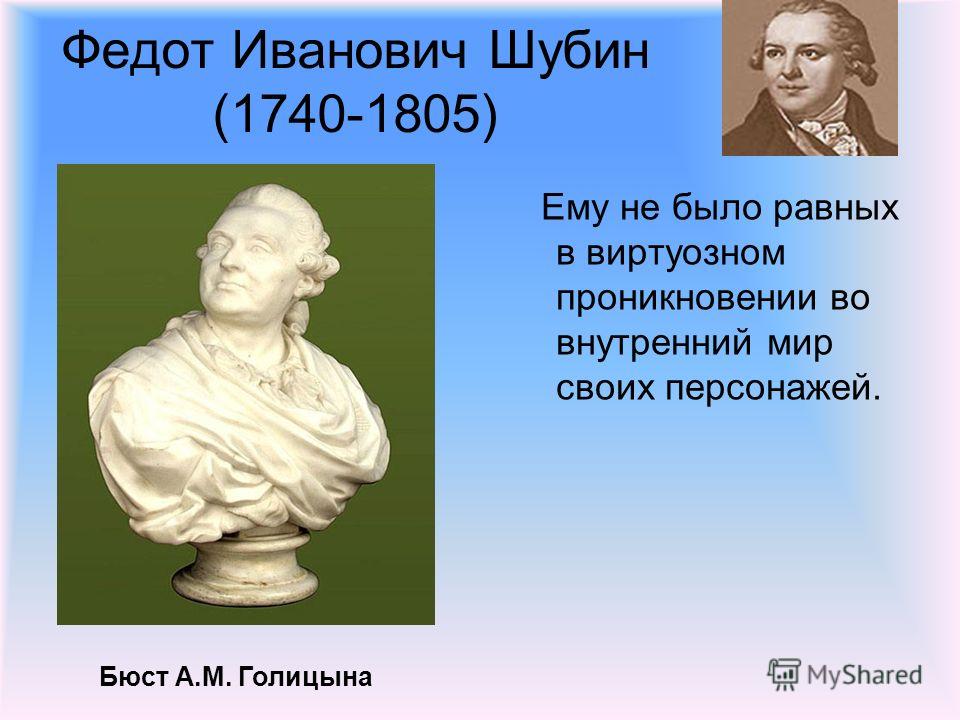 Федот Иванович Шубин (1740-1805)

Ему не было равных в виртуозном проникновении во внутренний мир своих персонажей.

Бюст А.М. Голицына

MyShared